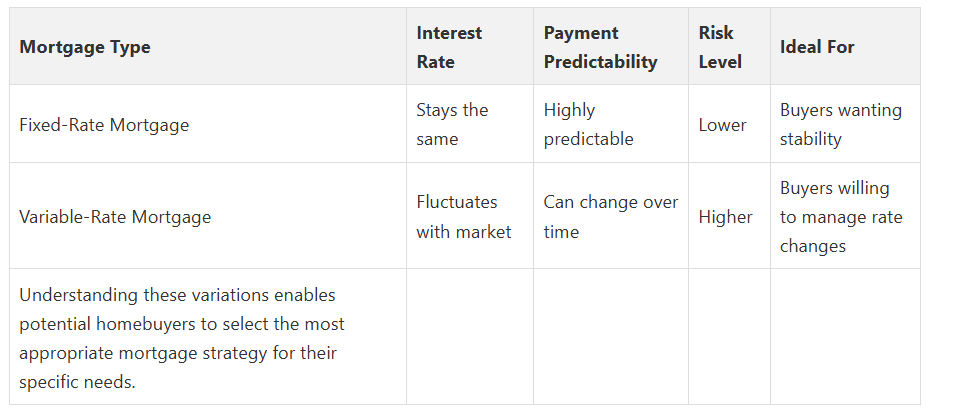 | Mortgage Type | Interest Rate | Payment Predictability | Risk Level | Ideal For |
|---|---|---|---|---|
| Fixed-Rate Mortgage | Stays the same | Highly predictable | Lower | Buyers wanting stability |
| Variable-Rate Mortgage | Fluctuates with market | Can change over time | Higher | Buyers willing to manage rate changes |
| Understanding these variations enables potential homebuyers to select the most appropriate mortgage strategy for their specific needs. | | | | |